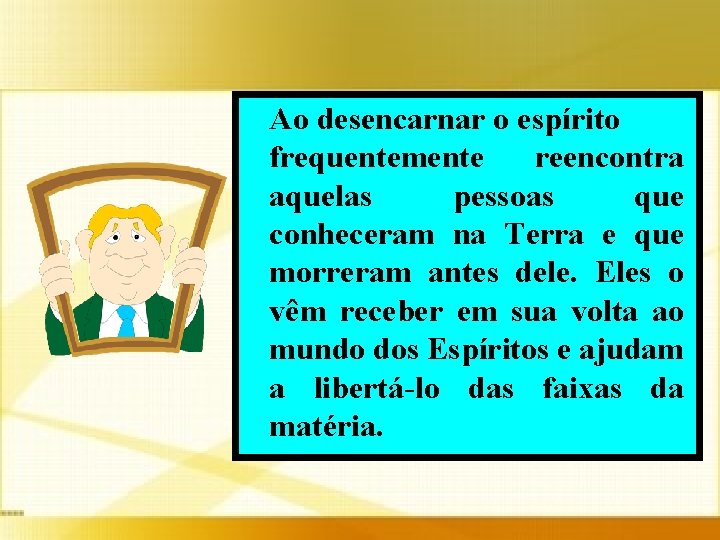 Ao desencarnar o espírito frequentemente reencontra aquelas pessoas que conheceram na Terra e que morreram antes dele. Eles o vêm receber em sua volta ao mundo dos Espíritos e ajudam a libertá-lo das faixas da matéria.